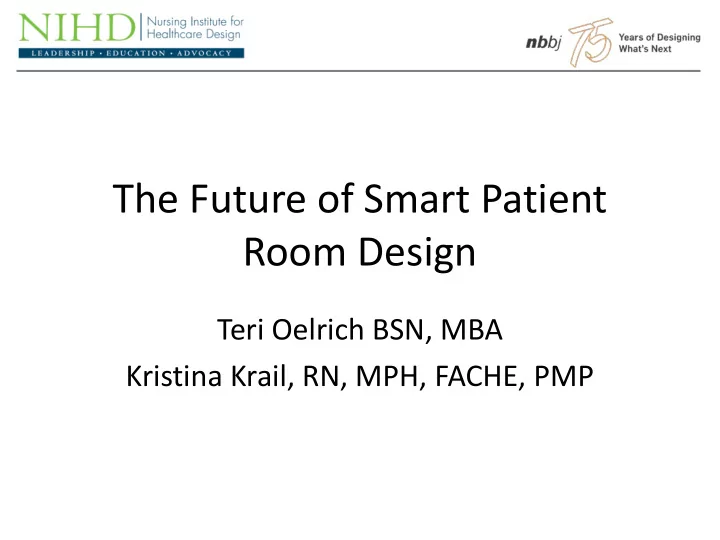 NIHD Nursing Institute for Healthcare Design
LEADERSHIP · EDUCATION · ADVOCACY

nbbj 75 Years of Designing What's Next

The Future of Smart Patient Room Design

Teri Oelrich BSN, MBA

Kristina Krail, RN, MPH, FACHE, PMP